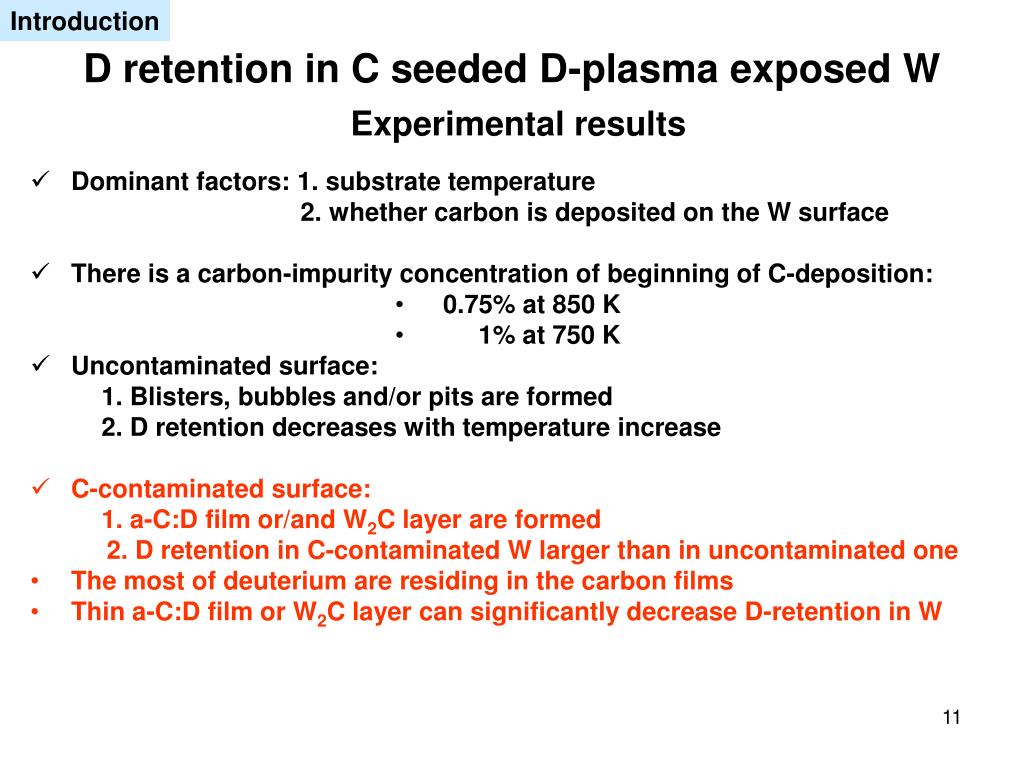 Introduction

D retention in C seeded D-plasma exposed W

Experimental results

✓ Dominant factors: 1. substrate temperature
2. whether carbon is deposited on the W surface

✓ There is a carbon-impurity concentration of beginning of C-deposition:
• 0.75% at 850 K
• 1% at 750 K

✓ Uncontaminated surface:
1. Blisters, bubbles and/or pits are formed
2. D retention decreases with temperature increase

✓ C-contaminated surface:
1. a-C:D film or/and $W_2C$ layer are formed
2. D retention in C-contaminated W larger than in uncontaminated one

• The most of deuterium are residing in the carbon films
• Thin a-C:D film or $W_2C$ layer can significantly decrease D-retention in W

11